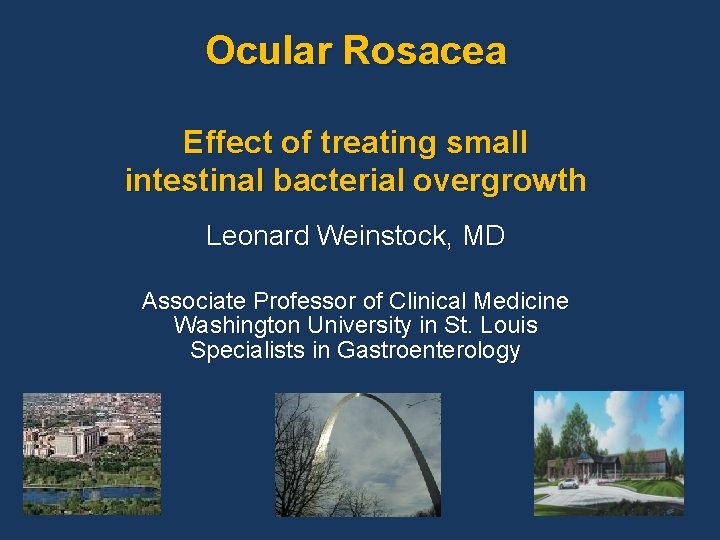 Ocular Rosacea

Effect of treating small intestinal bacterial overgrowth

Leonard Weinstock, MD

Associate Professor of Clinical Medicine
Washington University in St. Louis
Specialists in Gastroenterology